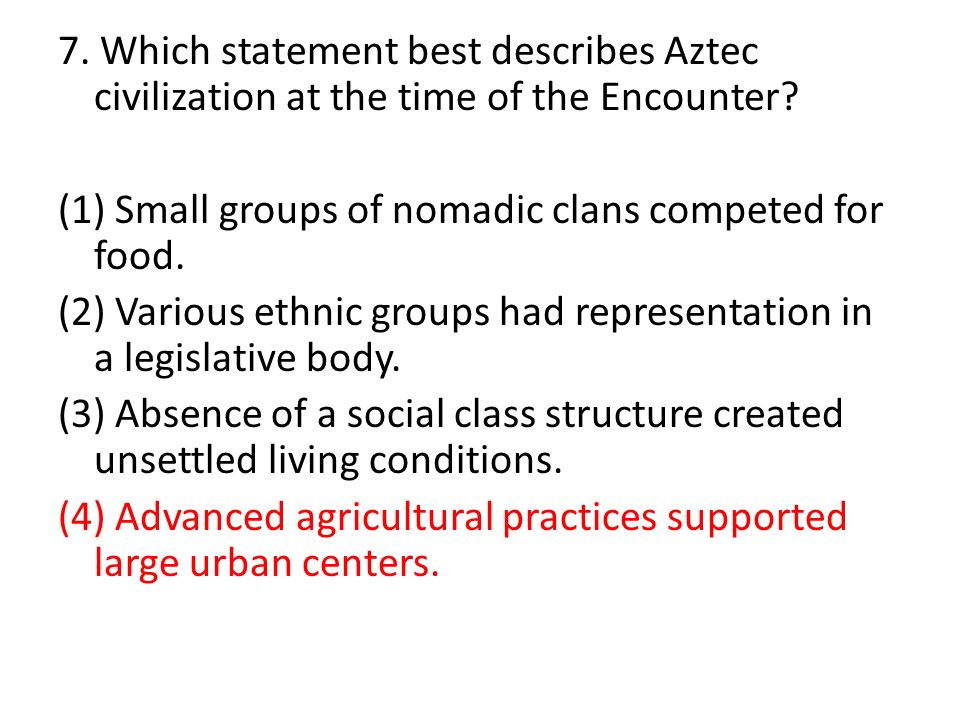 7. Which statement best describes Aztec civilization at the time of the Encounter?

(1) Small groups of nomadic clans competed for food.
(2) Various ethnic groups had representation in a legislative body.
(3) Absence of a social class structure created unsettled living conditions.
(4) Advanced agricultural practices supported large urban centers.